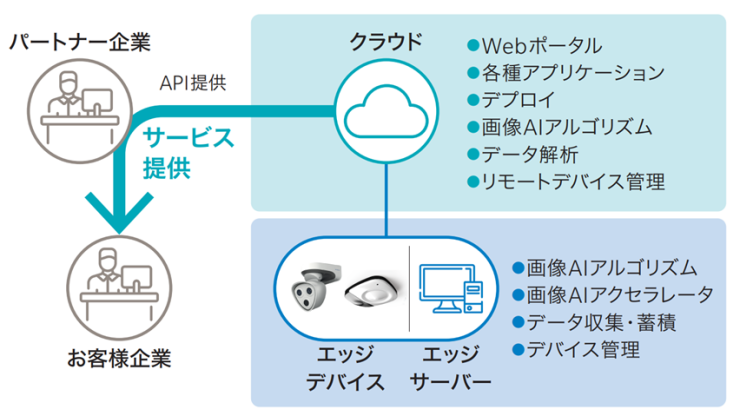 パートナー企業

API提供

サービス提供

お客様企業

クラウド

●Webポータル
●各種アプリケーション
●デプロイ
●画像AIアルゴリズム
●データ解析
●リモートデバイス管理

エッジデバイス

エッジサーバー

●画像AIアルゴリズム
●画像AIアクセラレータ
●データ収集・蓄積
●デバイス管理